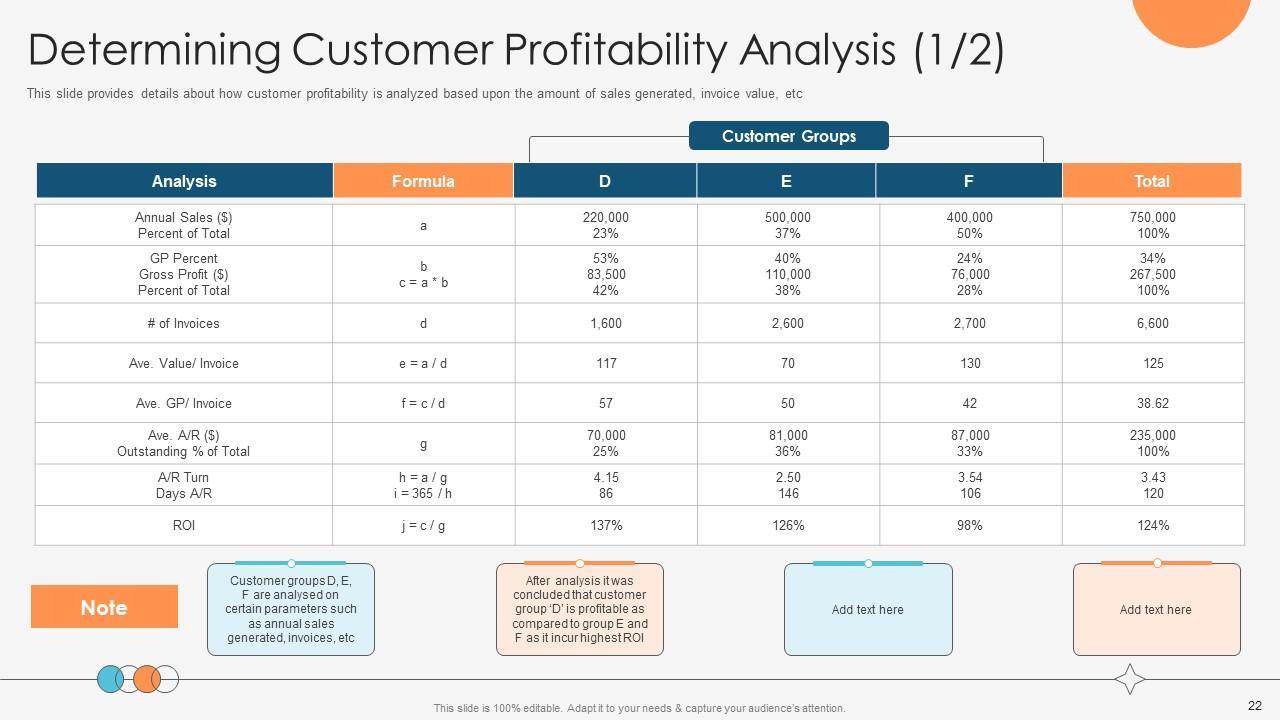 Determining Customer Profitability Analysis (1/2)

This slide provides details about how customer profitability is analyzed based upon the amount of sales generated, invoice value, etc

Customer Groups

| Analysis | Formula | D | E | F | Total |
|---|---|---|---|---|---|
| Annual Sales ($) Percent of Total | a | 220,000 23% | 500,000 37% | 400,000 50% | 750,000 100% |
| GP Percent Gross Profit ($) Percent of Total | b c = a * b | 53% 83,500 42% | 40% 110,000 38% | 24% 76,000 28% | 34% 267,500 100% |
| # of Invoices | d | 1,600 | 2,600 | 2,700 | 6,600 |
| Ave. Value/ Invoice | e = a / d | 117 | 70 | 130 | 125 |
| Ave. GP/ Invoice | f = c / d | 57 | 50 | 42 | 38.62 |
| Ave. A/R ($) Outstanding % of Total | g | 70,000 25% | 81,000 36% | 87,000 33% | 235,000 100% |
| A/R Turn Days A/R | h = a / g i = 365 / h | 4.15 86 | 2.50 146 | 3.54 106 | 3.43 120 |
| ROI | j = c / g | 137% | 126% | 98% | 124% |

Note

Customer groups D, E, F are analysed on certain parameters such as annual sales generated, invoices, etc

After analysis it was concluded that customer group 'D' is profitable as compared to group E and F as it incur highest ROI

Add text here

Add text here

This slide is 100% editable. Adapt it to your needs & capture your audience's attention.

22